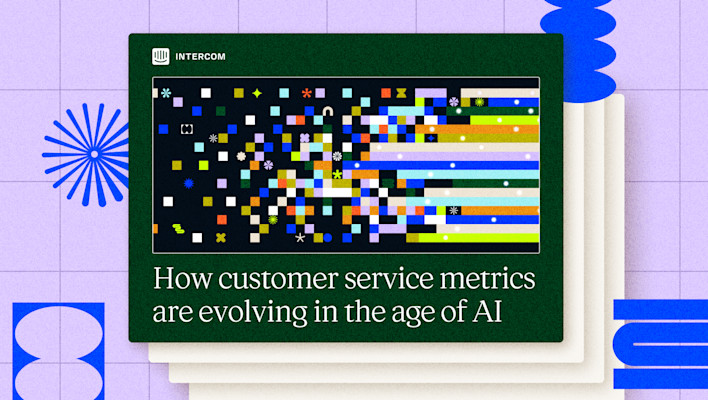 INTERCOM

How customer service metrics are evolving in the age of AI